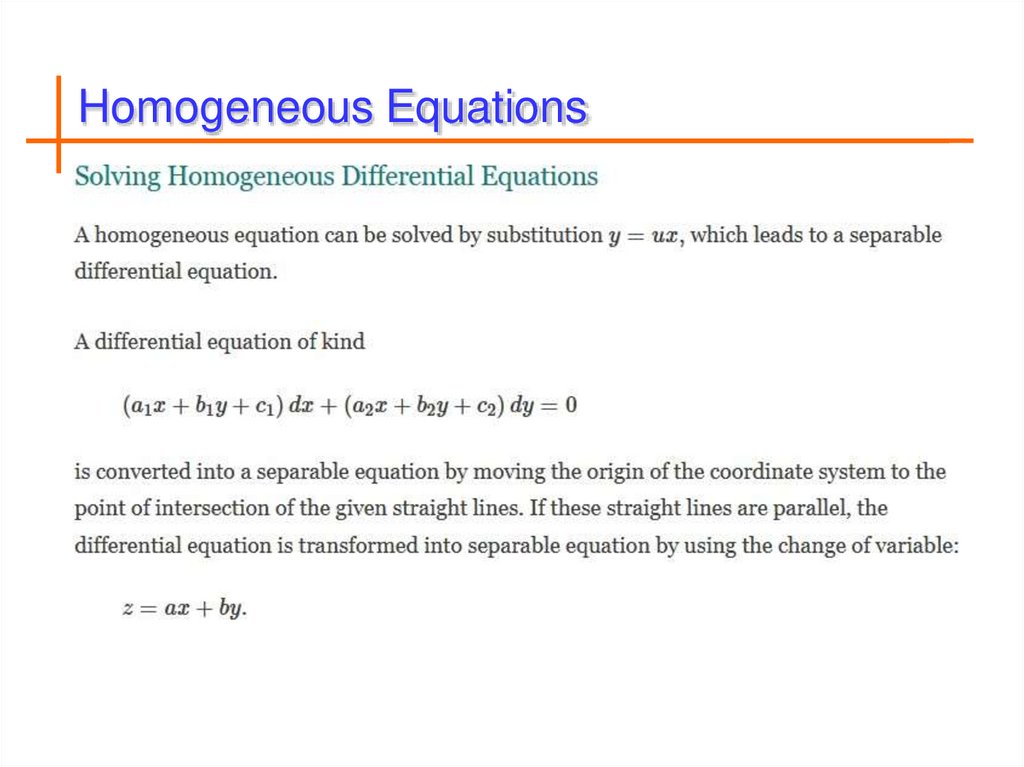 Homogeneous Equations

Solving Homogeneous Differential Equations

A homogeneous equation can be solved by substitution $y = ux$, which leads to a separable differential equation.

A differential equation of kind

$(a_1x + b_1y + c_1)\,dx + (a_2x + b_2y + c_2)\,dy = 0$

is converted into a separable equation by moving the origin of the coordinate system to the point of intersection of the given straight lines. If these straight lines are parallel, the differential equation is transformed into separable equation by using the change of variable:

$z = ax + by.$